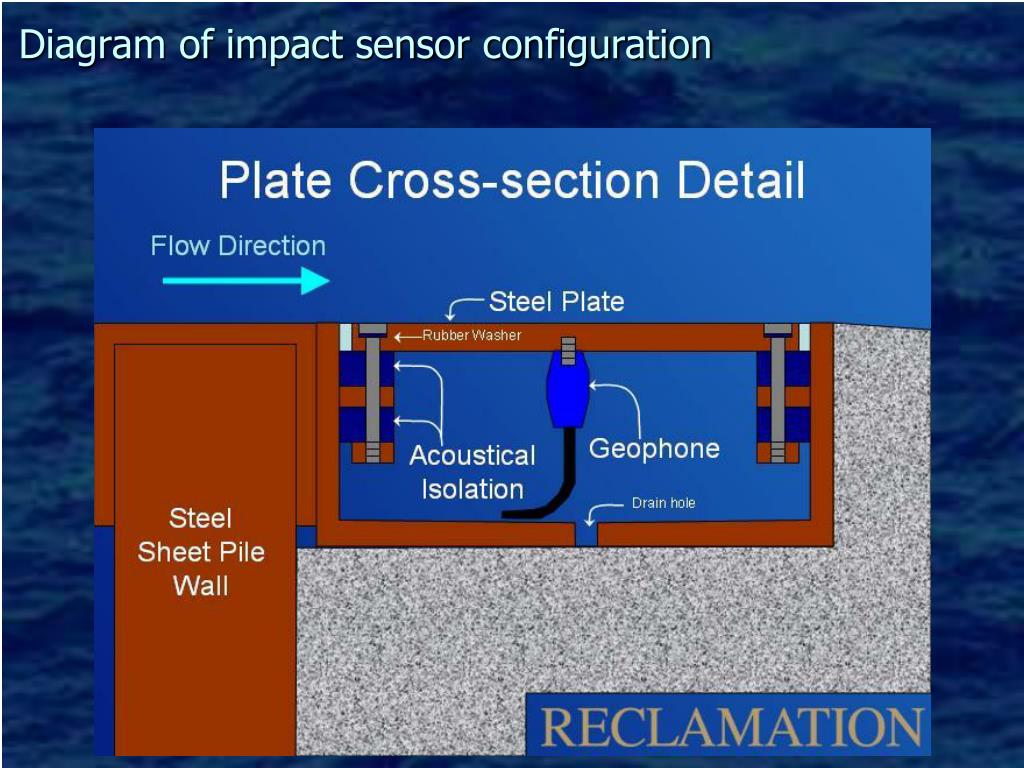 Diagram of impact sensor configuration

Plate Cross-section Detail

Flow Direction

Steel Plate

Rubber Washer

Acoustical Isolation

Geophone

Drain hole

Steel Sheet Pile Wall

RECLAMATION